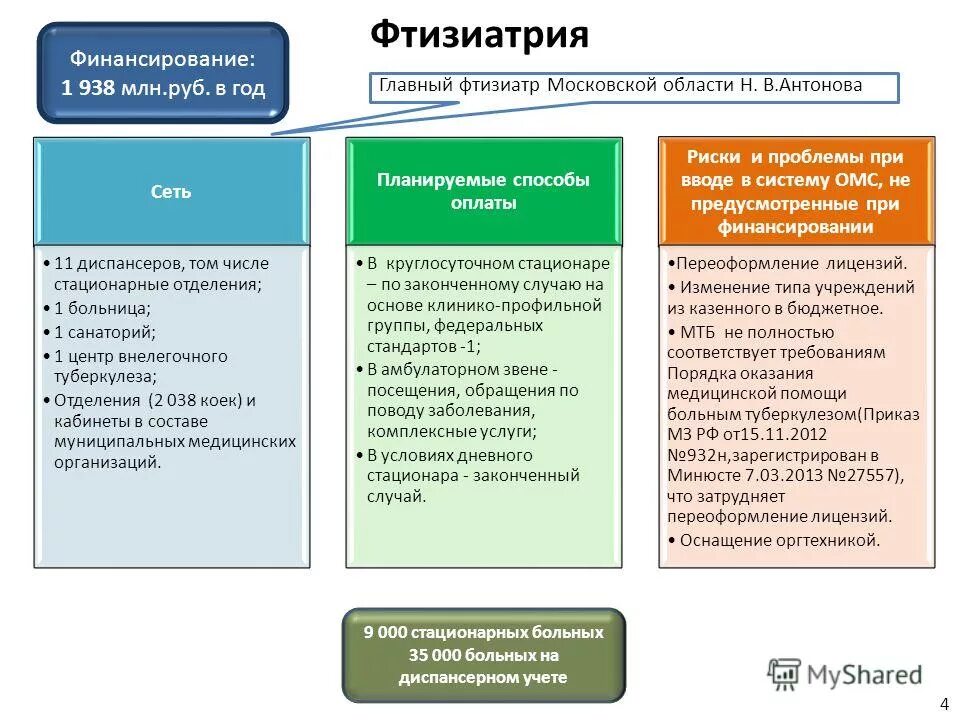 Фтизиатрия

Финансирование: 1 938 млн.руб. в год

Главный фтизиатр Московской области Н. В.Антонова

Сеть

• 11 диспансеров, том числе стационарные отделения;
• 1 больница;
• 1 санаторий;
• 1 центр внелегочного туберкулеза;
• Отделения (2 038 коек) и кабинеты в составе муниципальных медицинских организаций.

Планируемые способы оплаты

• В круглосуточном стационаре – по законченному случаю на основе клинико-профильной группы, федеральных стандартов -1;
• В амбулаторном звене - посещения, обращения по поводу заболевания, комплексные услуги;
• В условиях дневного стационара - законченный случай.

Риски и проблемы при вводе в систему ОМС, не предусмотренные при финансировании

•Переоформление лицензий.
• Изменение типа учреждений из казенного в бюджетное.
• МТБ не полностью соответствует требованиям Порядка оказания медицинской помощи больным туберкулезом(Приказ МЗ РФ от15.11.2012 №932н,зарегистрирован в Минюсте 7.03.2013 №27557), что затрудняет переоформление лицензий.
• Оснащение оргтехникой.

9 000 стационарных больных 35 000 больных на диспансерном учете

MyShared

4